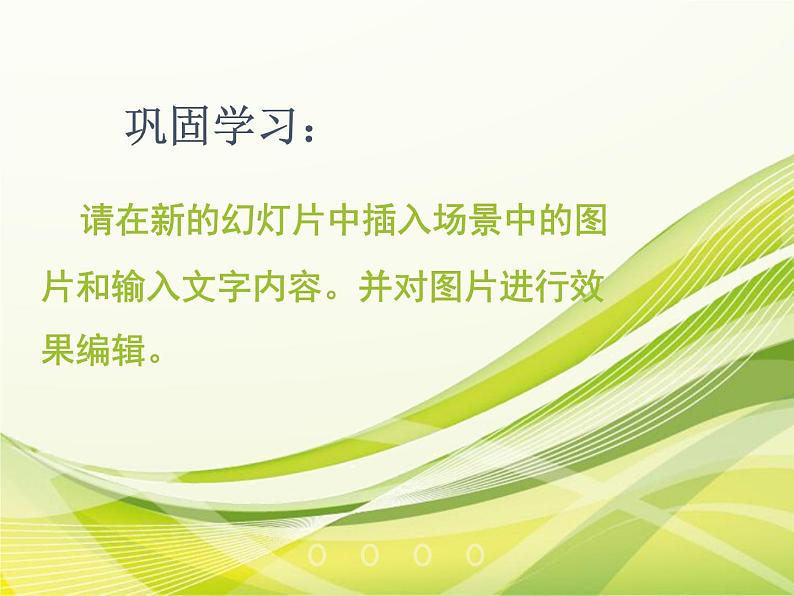 巩固学习：

请在新的幻灯片中插入场景中的图片和输入文字内容。并对图片进行效果编辑。